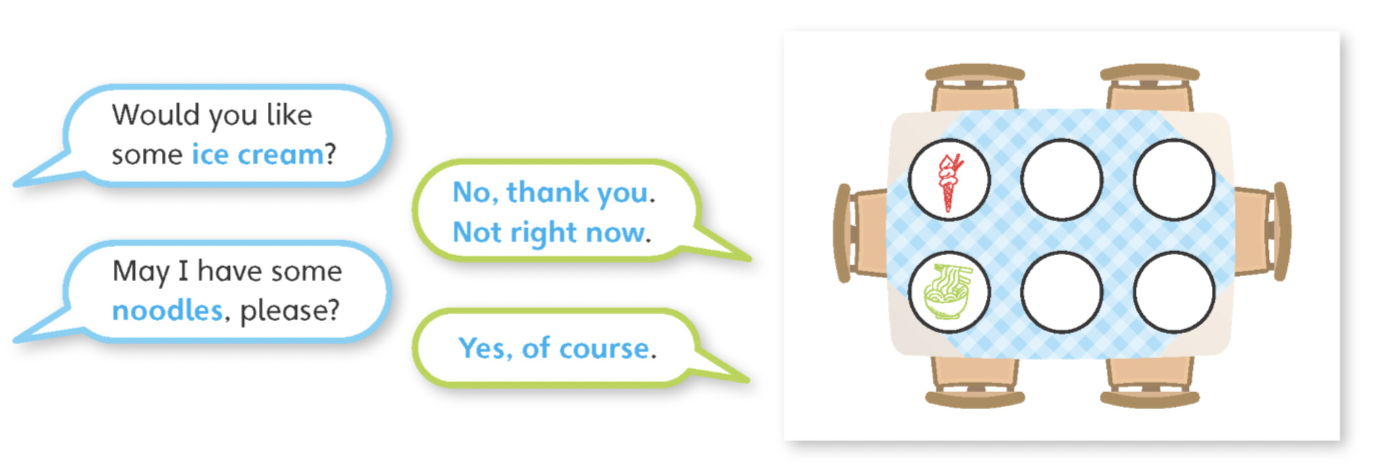 Would you like some ice cream?

No, thank you. Not right now.

May I have some noodles, please?

Yes, of course.